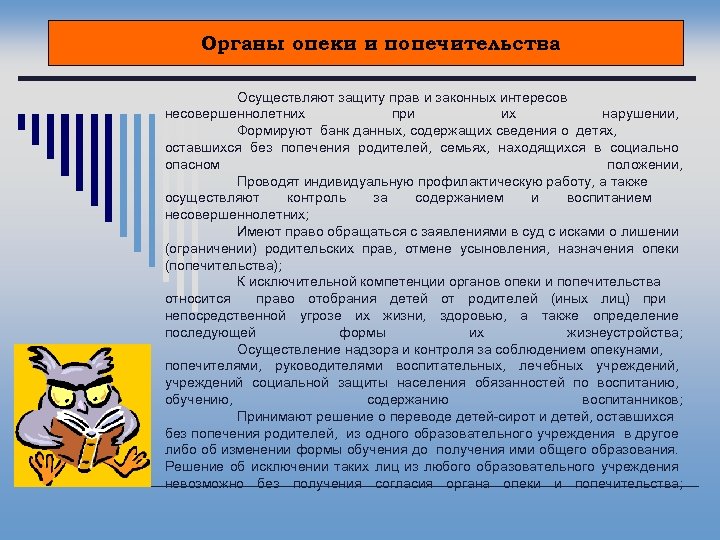 Органы опеки и попечительства

Осуществляют защиту прав и законных интересов несовершеннолетних при их нарушении,

Формируют банк данных, содержащих сведения о детях, оставшихся без попечения родителей, семьях, находящихся в социально опасном положении,

Проводят индивидуальную профилактическую работу, а также осуществляют контроль за содержанием и воспитанием несовершеннолетних;

Имеют право обращаться с заявлениями в суд с исками о лишении (ограничении) родительских прав, отмене усыновления, назначения опеки (попечительства);

К исключительной компетенции органов опеки и попечительства относится право отобрания детей от родителей (иных лиц) при непосредственной угрозе их жизни, здоровью, а также определение последующей формы их жизнеустройства;

Осуществление надзора и контроля за соблюдением опекунами, попечителями, руководителями воспитательных, лечебных учреждений, учреждений социальной защиты населения обязанностей по воспитанию, обучению, содержанию воспитанников;

Принимают решение о переводе детей-сирот и детей, оставшихся без попечения родителей, из одного образовательного учреждения в другое либо об изменении формы обучения до получения ими общего образования. Решение об исключении таких лиц из любого образовательного учреждения невозможно без получения согласия органа опеки и попечительства;